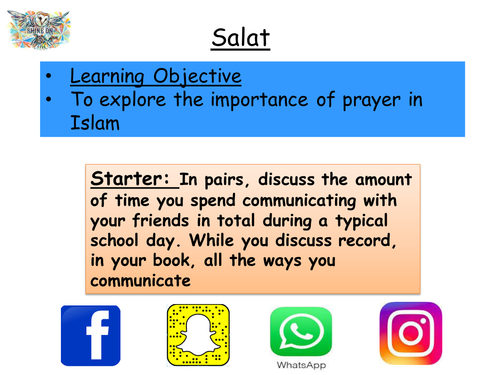 SHINE ON

Salat

• Learning Objective
• To explore the importance of prayer in Islam

Starter: In pairs, discuss the amount of time you spend communicating with your friends in total during a typical school day. While you discuss record, in your book, all the ways you communicate

f

WhatsApp